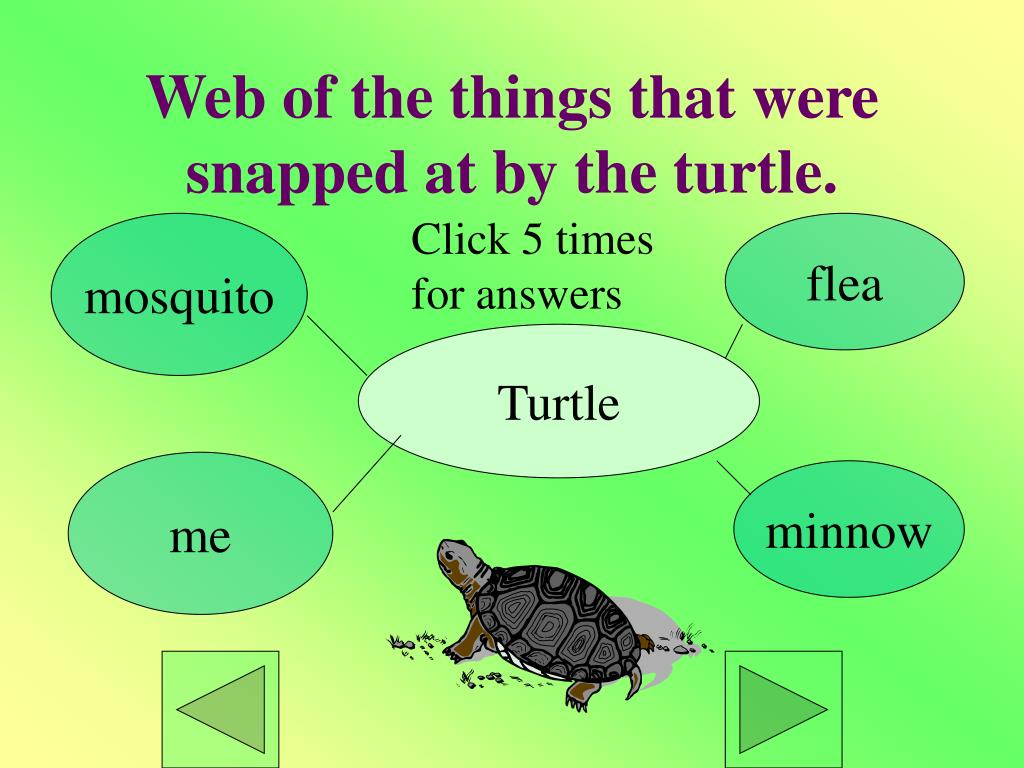 Web of the things that were snapped at by the turtle.

Click 5 times for answers

mosquito

flea

Turtle

me

minnow